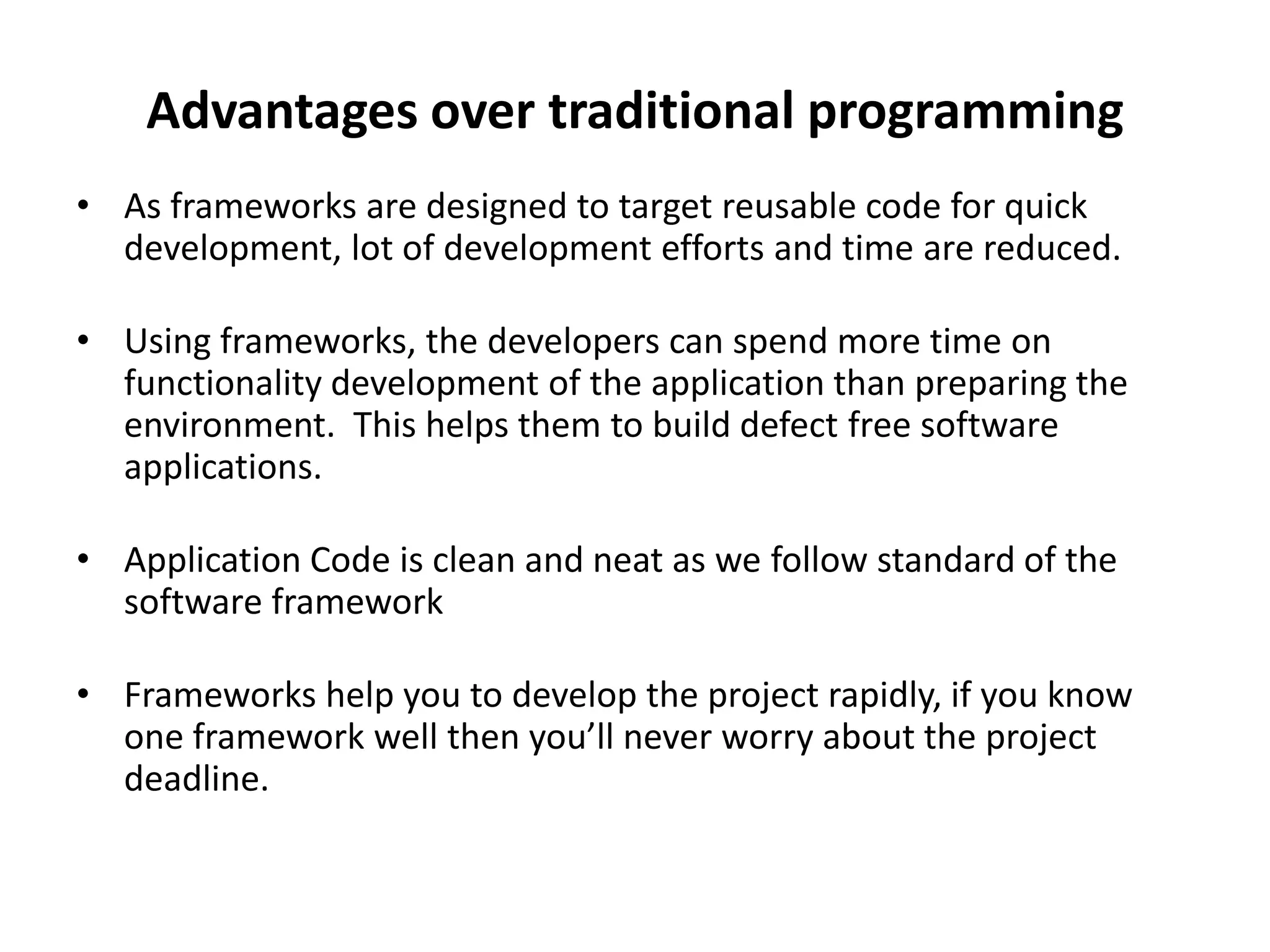 Advantages over traditional programming

• As frameworks are designed to target reusable code for quick development, lot of development efforts and time are reduced.

• Using frameworks, the developers can spend more time on functionality development of the application than preparing the environment. This helps them to build defect free software applications.

• Application Code is clean and neat as we follow standard of the software framework

• Frameworks help you to develop the project rapidly, if you know one framework well then you'll never worry about the project deadline.